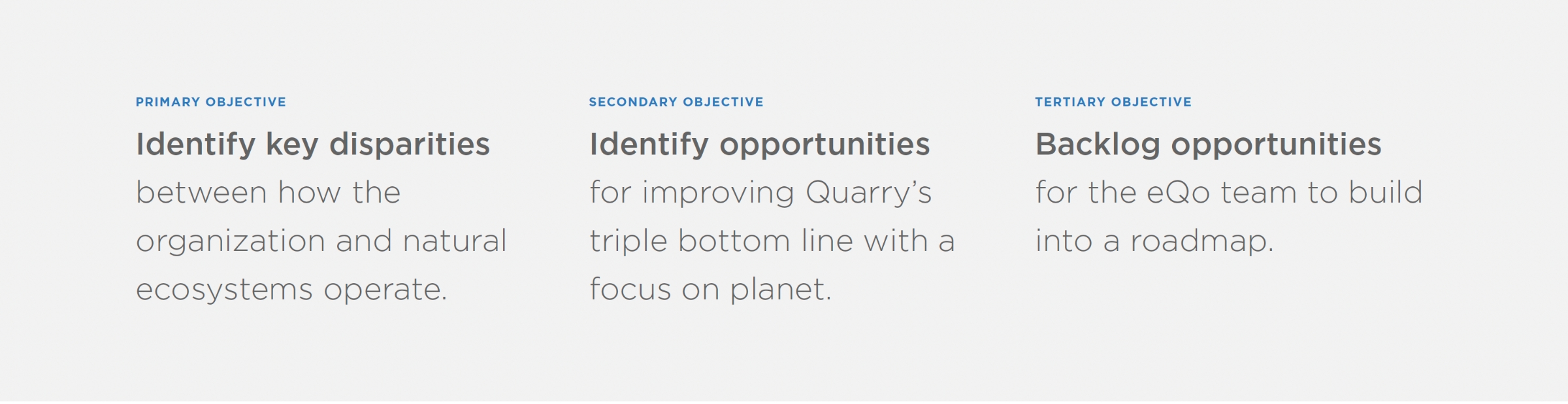 PRIMARY OBJECTIVE

Identify key disparities between how the organization and natural ecosystems operate.

SECONDARY OBJECTIVE

Identify opportunities for improving Quarry's triple bottom line with a focus on planet.

TERTIARY OBJECTIVE

Backlog opportunities for the eQo team to build into a roadmap.